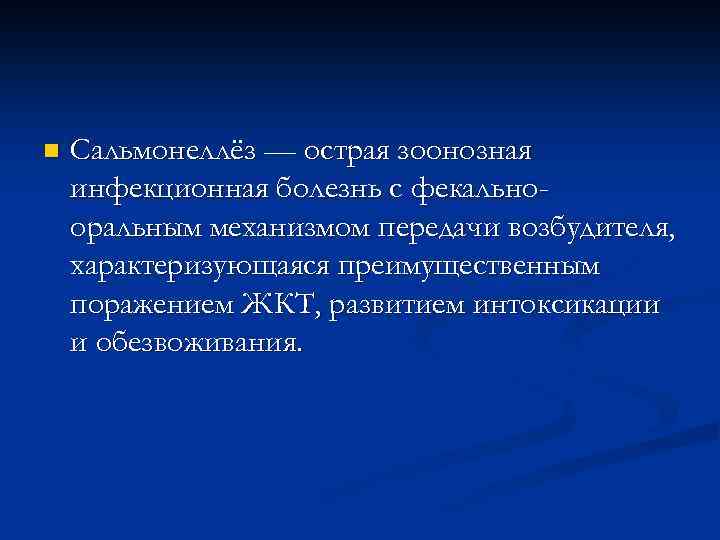 Сальмонеллёз — острая зоонозная инфекционная болезнь с фекально-оральным механизмом передачи возбудителя, характеризующаяся преимущественным поражением ЖКТ, развитием интоксикации и обезвоживания.